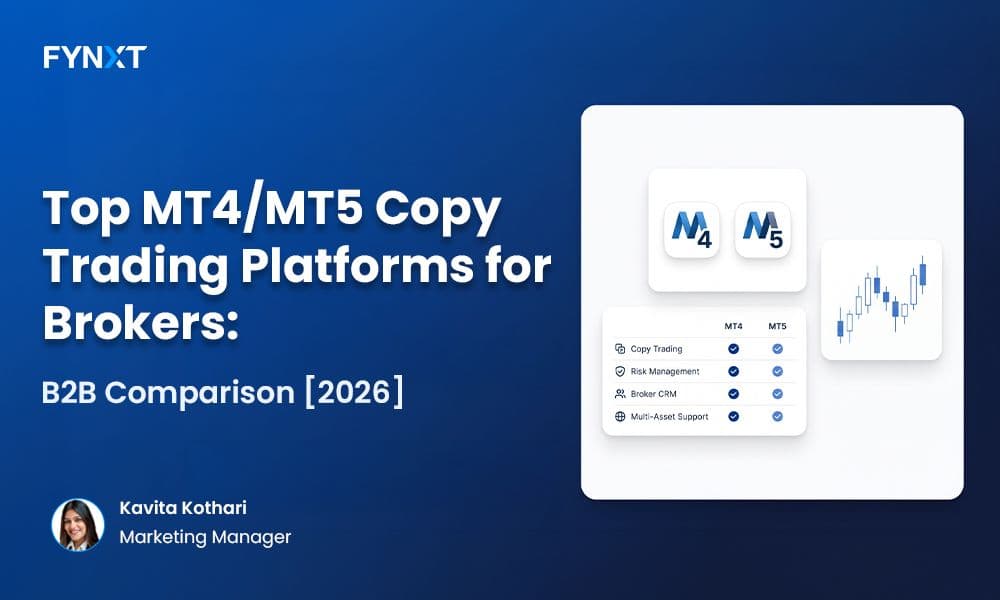 FYNXT

Top MT4/MT5 Copy Trading Platforms for Brokers:

B2B Comparison [2026]

Kavita Kothari
Marketing Manager

M4 M5

| | MT4 | MT5 |
|---|---|---|
| Copy Trading | ✓ | ✓ |
| Risk Management | ✓ | ✓ |
| Broker CRM | ✓ | ✓ |
| Multi-Asset Support | ✓ | ✓ |